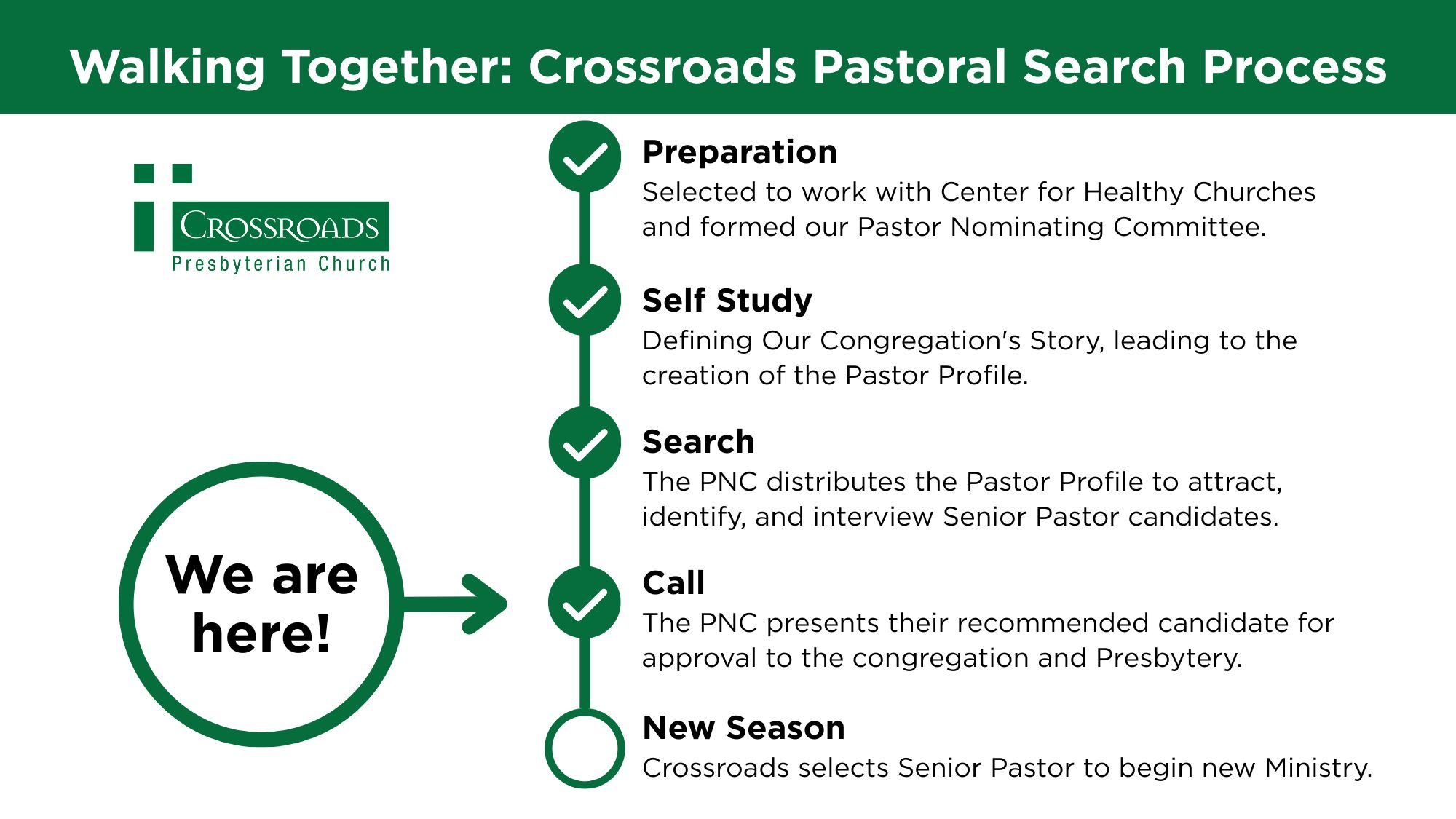 Walking Together: Crossroads Pastoral Search Process

CROSSROADS
Presbyterian Church

We are here!

Preparation
Selected to work with Center for Healthy Churches and formed our Pastor Nominating Committee.

Self Study
Defining Our Congregation's Story, leading to the creation of the Pastor Profile.

Search
The PNC distributes the Pastor Profile to attract, identify, and interview Senior Pastor candidates.

Call
The PNC presents their recommended candidate for approval to the congregation and Presbytery.

New Season
Crossroads selects Senior Pastor to begin new Ministry.